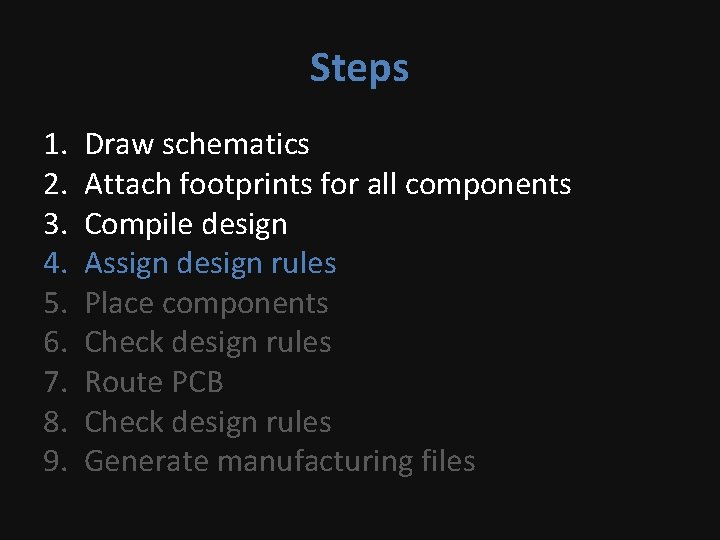 Steps

1. Draw schematics
2. Attach footprints for all components
3. Compile design
4. Assign design rules
5. Place components
6. Check design rules
7. Route PCB
8. Check design rules
9. Generate manufacturing files